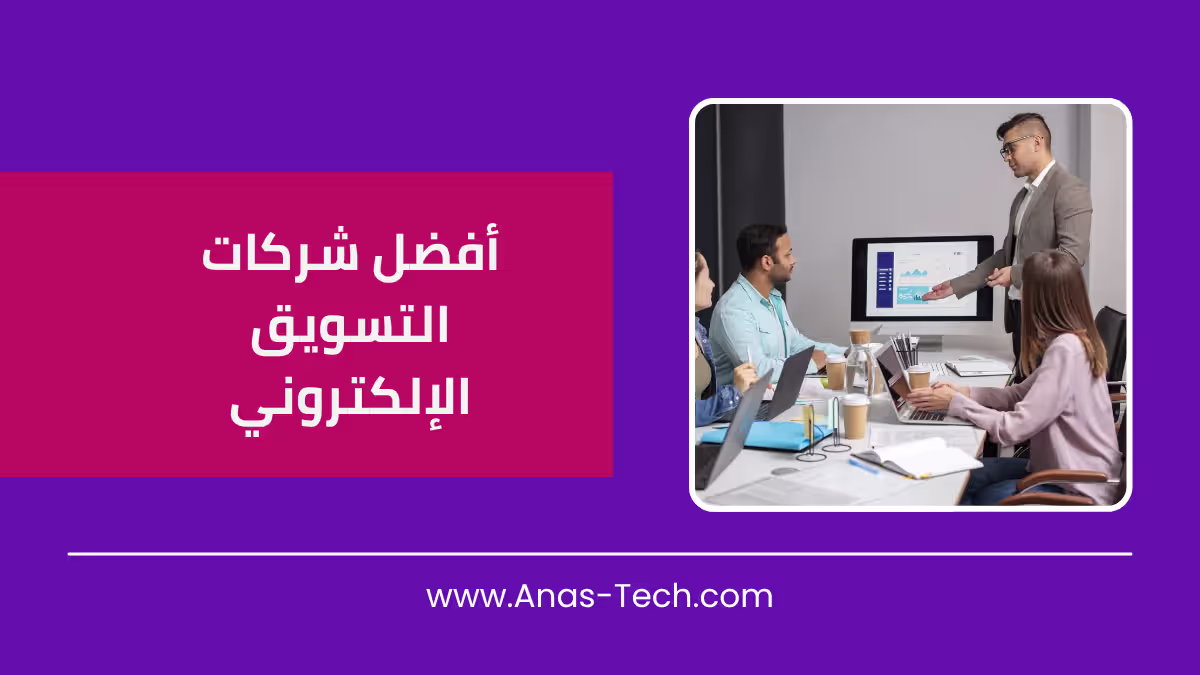 أفضل شركات التسويق الإلكتروني

www.Anas-Tech.com